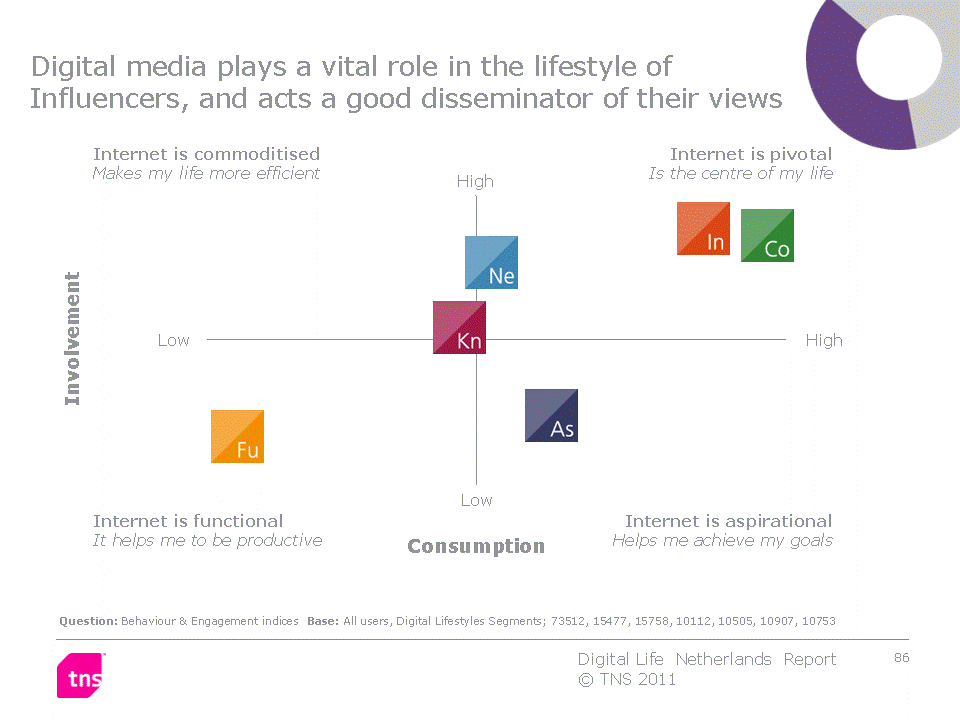 Digital media plays a vital role in the lifestyle of Influencers, and acts a good disseminator of their views

Internet is commoditised
Makes my life more efficient

Internet is pivotal
Is the centre of my life

High

In

Co

Ne

Involvement

Low

Kn

High

As

Fu

Low

Internet is functional
It helps me to be productive

Consumption

Internet is aspirational
Helps me achieve my goals

Question: Behaviour & Engagement indices Base: All users, Digital Lifestyles Segments; 73512, 15477, 15758, 10112, 10505, 10907, 10753

tns

Digital Life Netherlands Report
© TNS 2011

86